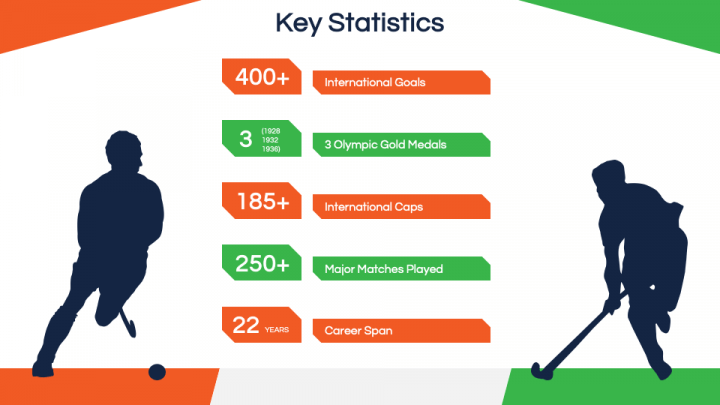 Key Statistics

400+ International Goals

3 (1928 1932 1936) 3 Olympic Gold Medals

185+ International Caps

250+ Major Matches Played

22 YEARS Career Span